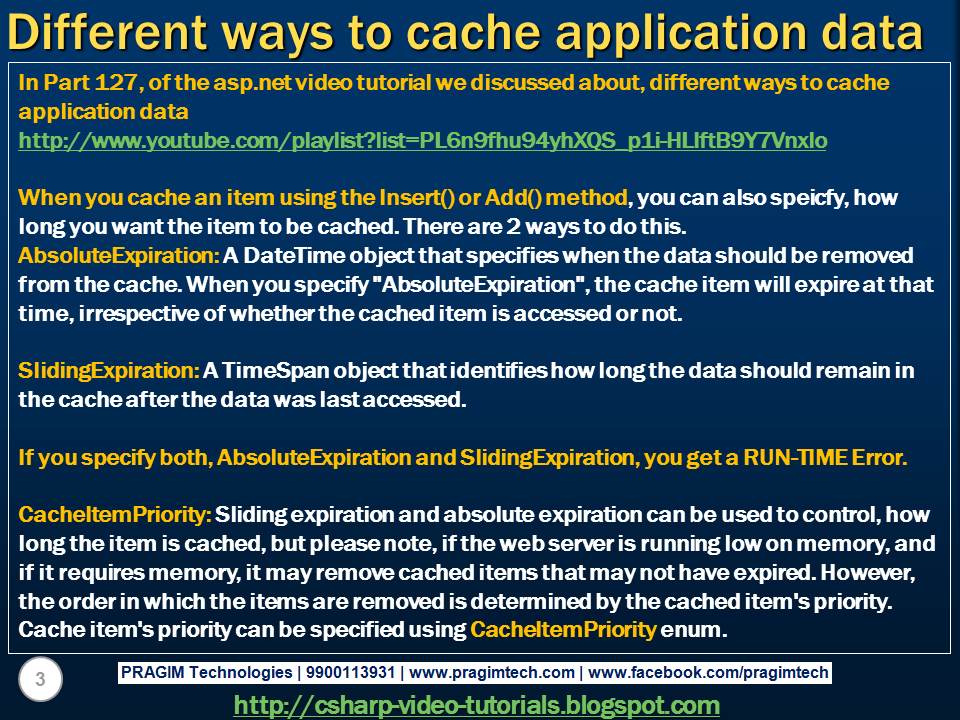 Different ways to cache application data

In Part 127, of the asp.net video tutorial we discussed about, different ways to cache application data
http://www.youtube.com/playlist?list=PL6n9fhu94yhXQS_p1i-HLIftB9Y7Vnxlo

When you cache an item using the Insert() or Add() method, you can also speicfy, how long you want the item to be cached. There are 2 ways to do this.
AbsoluteExpiration: A DateTime object that specifies when the data should be removed from the cache. When you specify "AbsoluteExpiration", the cache item will expire at that time, irrespective of whether the cached item is accessed or not.

SlidingExpiration: A TimeSpan object that identifies how long the data should remain in the cache after the data was last accessed.

If you specify both, AbsoluteExpiration and SlidingExpiration, you get a RUN-TIME Error.

CacheItemPriority: Sliding expiration and absolute expiration can be used to control, how long the item is cached, but please note, if the web server is running low on memory, and if it requires memory, it may remove cached items that may not have expired. However, the order in which the items are removed is determined by the cached item's priority. Cache item's priority can be specified using CacheItemPriority enum.

3

PRAGIM Technologies | 9900113931 | www.pragimtech.com | www.facebook.com/pragimtech

http://csharp-video-tutorials.blogspot.com